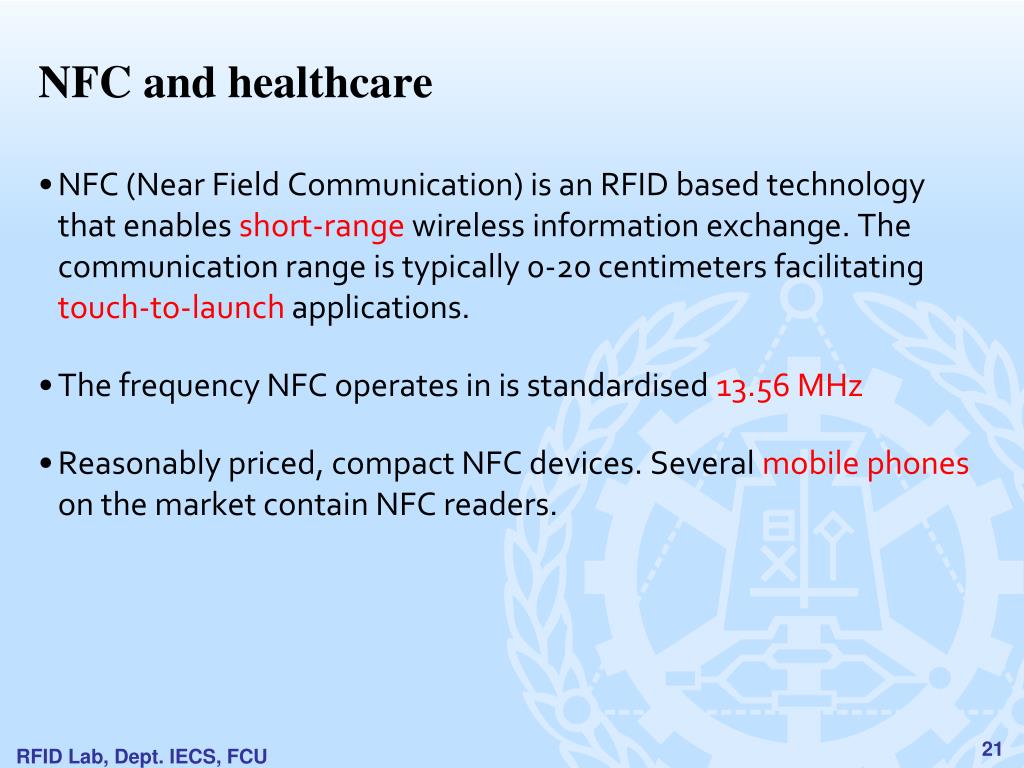 NFC and healthcare

• NFC (Near Field Communication) is an RFID based technology that enables short-range wireless information exchange. The communication range is typically 0-20 centimeters facilitating touch-to-launch applications.

• The frequency NFC operates in is standardised 13.56 MHz

• Reasonably priced, compact NFC devices. Several mobile phones on the market contain NFC readers.

RFID Lab, Dept. IECS, FCU

21